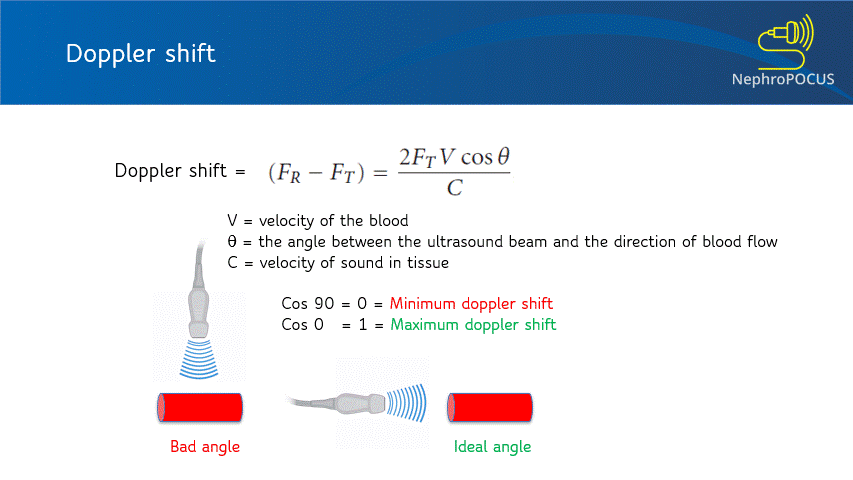 Doppler shift

NephroPOCUS

Doppler shift = $(F_R - F_T) = \frac{2F_T V \cos\theta}{C}$

V = velocity of the blood
θ = the angle between the ultrasound beam and the direction of blood flow
C = velocity of sound in tissue

Cos 90 = 0 = Minimum doppler shift
Cos 0 = 1 = Maximum doppler shift

Bad angle

Ideal angle